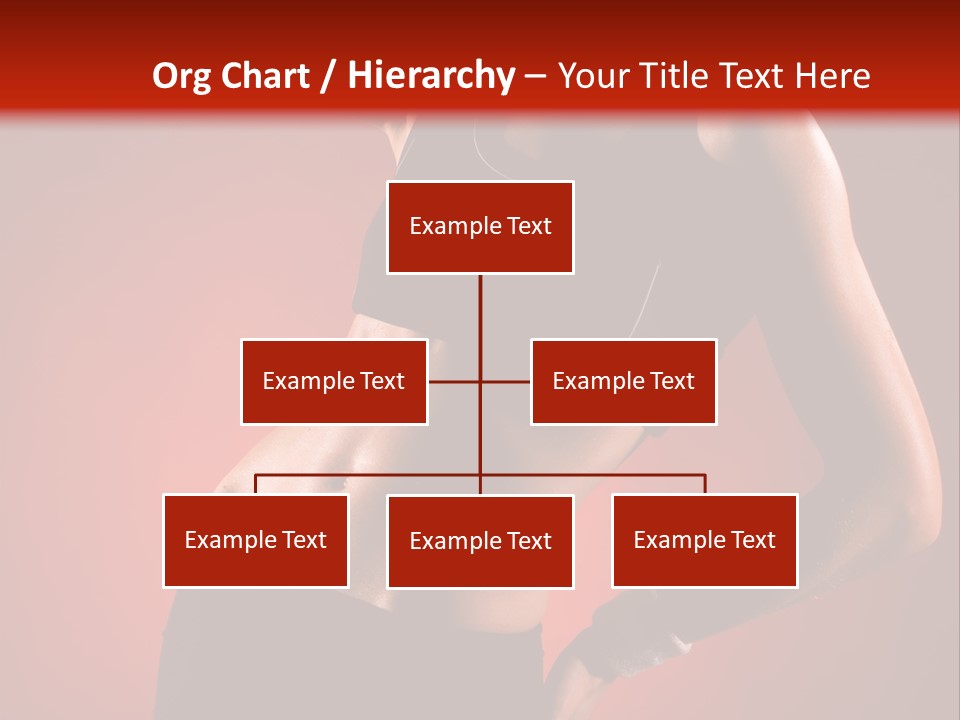 Org Chart / Hierarchy – Your Title Text Here

Example Text

Example Text

Example Text

Example Text

Example Text

Example Text